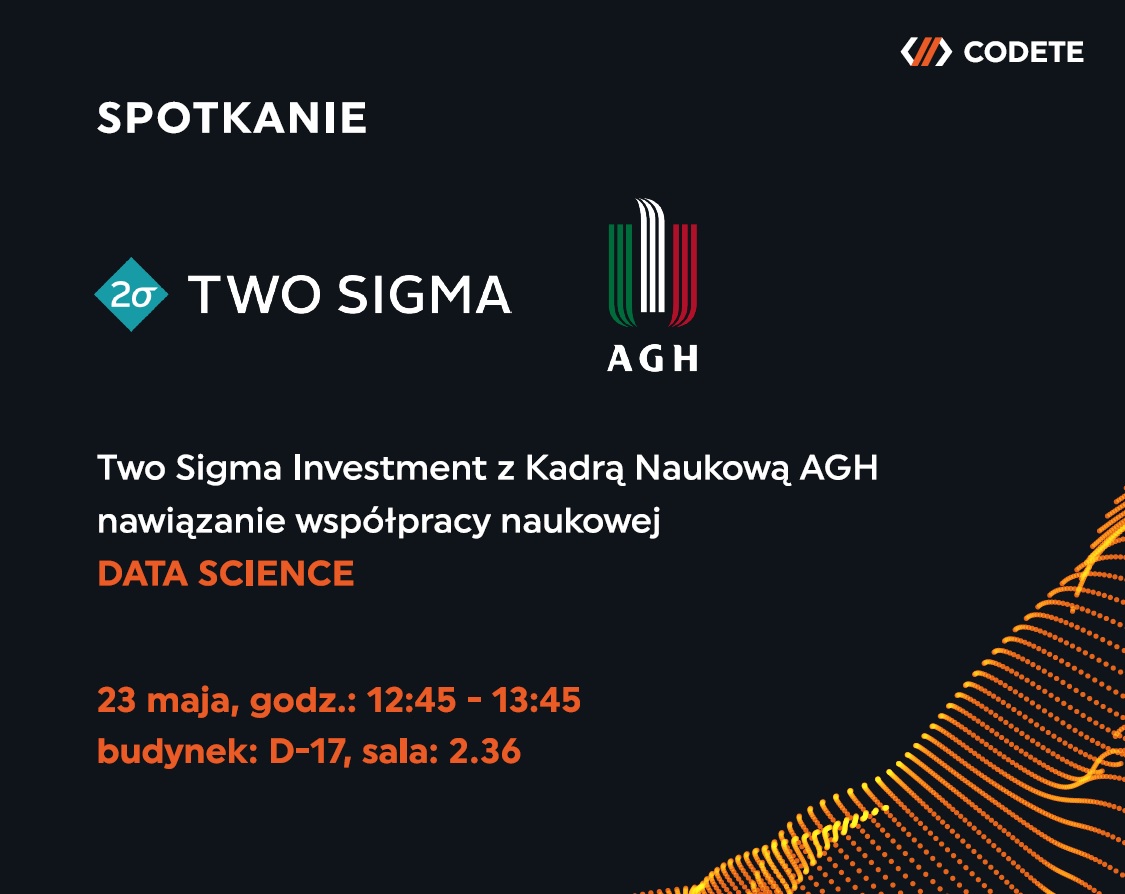 CODETE

SPOTKANIE

2σ TWO SIGMA

AGH

Two Sigma Investment z Kadrą Naukową AGH
nawiązanie współpracy naukowej
DATA SCIENCE

23 maja, godz.: 12:45 - 13:45
budynek: D-17, sala: 2.36